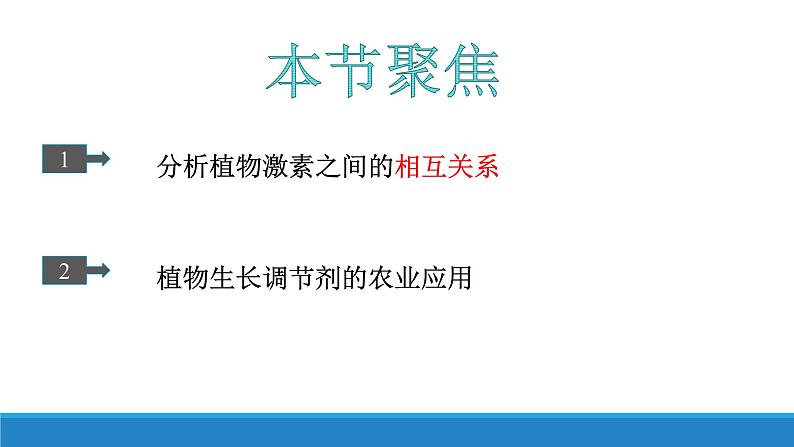 本节聚焦

1 分析植物激素之间的相互关系

2 植物生长调节剂的农业应用